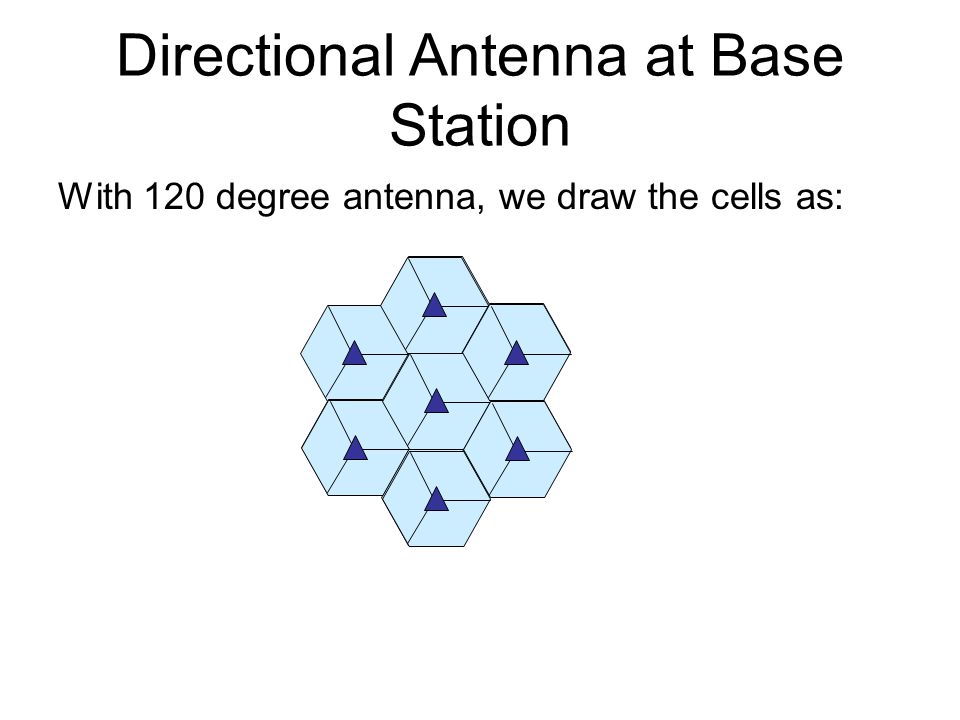 Directional Antenna at Base Station

With 120 degree antenna, we draw the cells as: